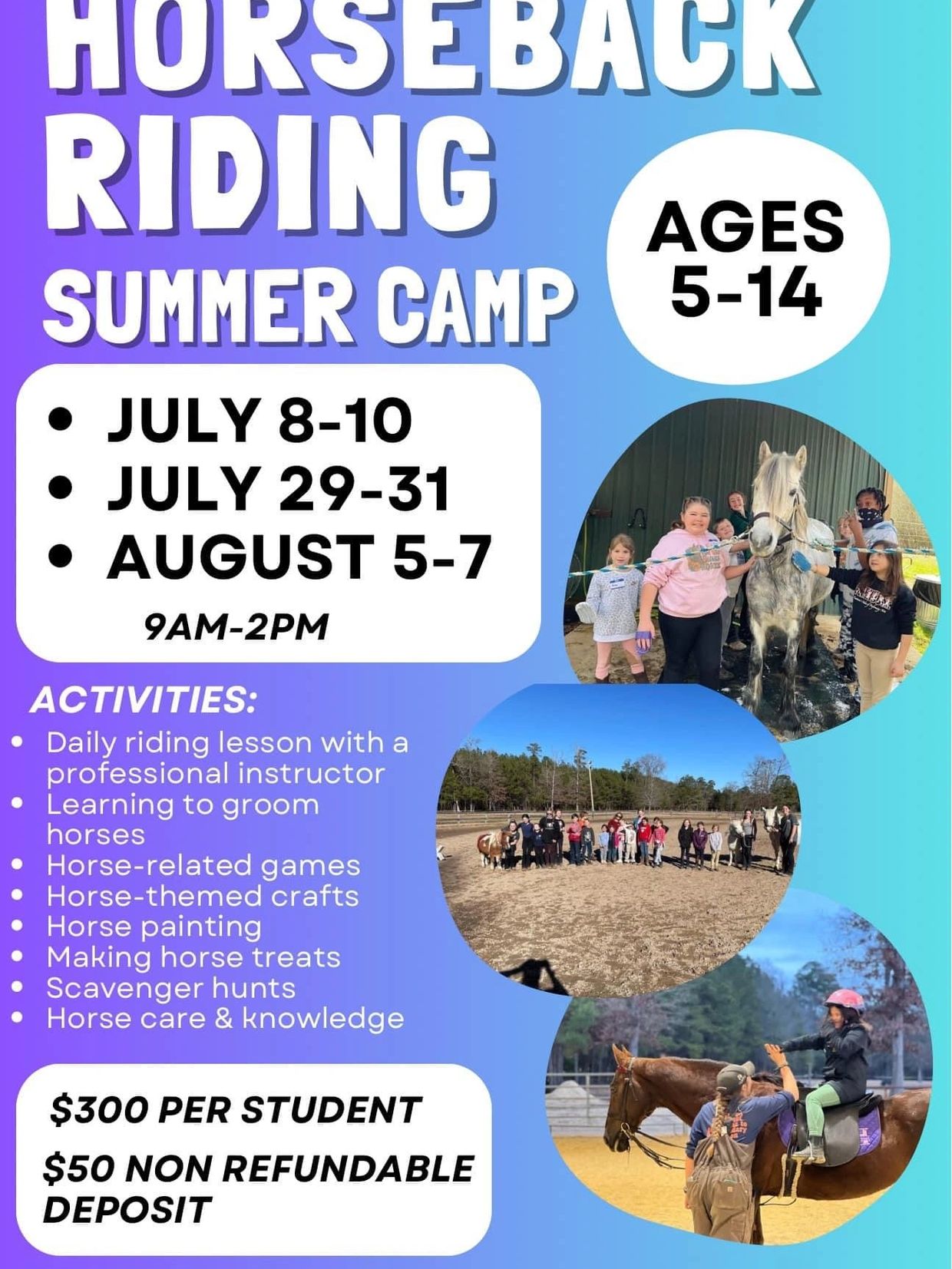 HORSEBACK RIDING SUMMER CAMP

AGES 5-14

• JULY 8-10
• JULY 29-31
• AUGUST 5-7

9AM-2PM

ACTIVITIES:
• Daily riding lesson with a professional instructor
• Learning to groom horses
• Horse-related games
• Horse-themed crafts
• Horse painting
• Making horse treats
• Scavenger hunts
• Horse care & knowledge

$300 PER STUDENT

$50 NON REFUNDABLE DEPOSIT